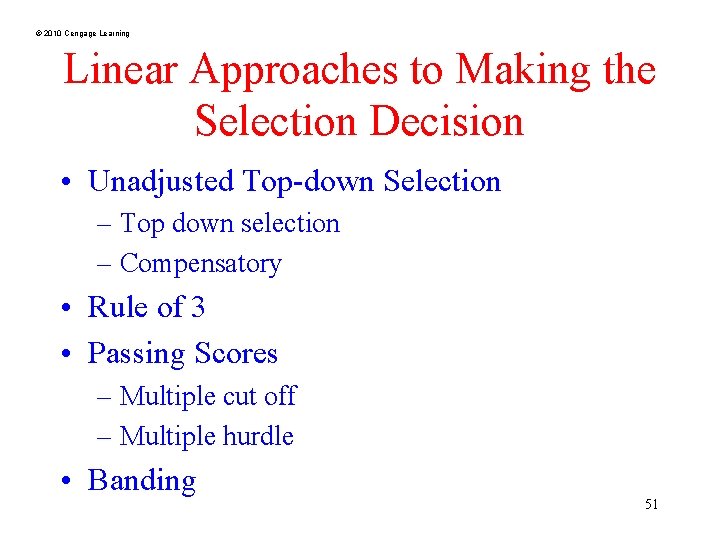 © 2010 Cengage Learning

Linear Approaches to Making the Selection Decision

• Unadjusted Top-down Selection
– Top down selection
– Compensatory
• Rule of 3
• Passing Scores
– Multiple cut off
– Multiple hurdle
• Banding

51